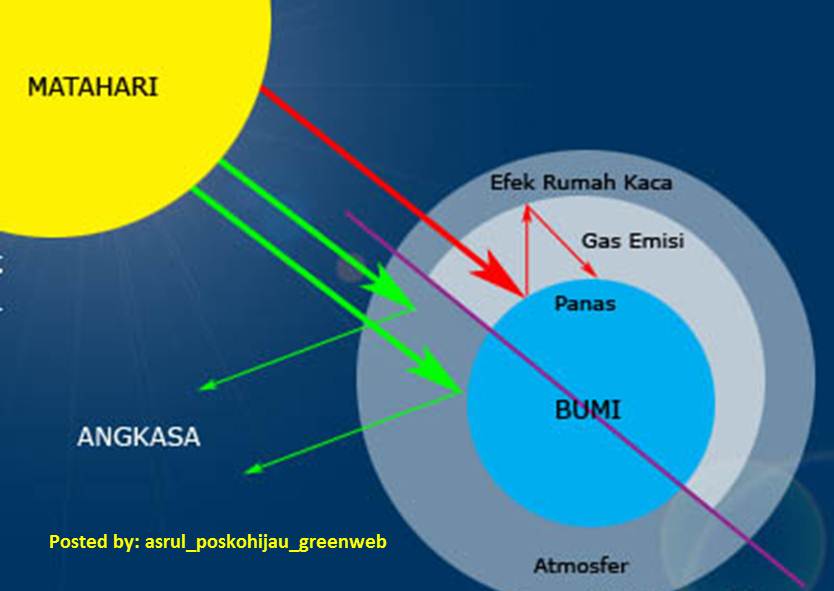 MATAHARI

Efek Rumah Kaca

Gas Emisi

Panas

BUMI

ANGKASA

Posted by: asrul_poskohijau_greenweb

Atmosfer